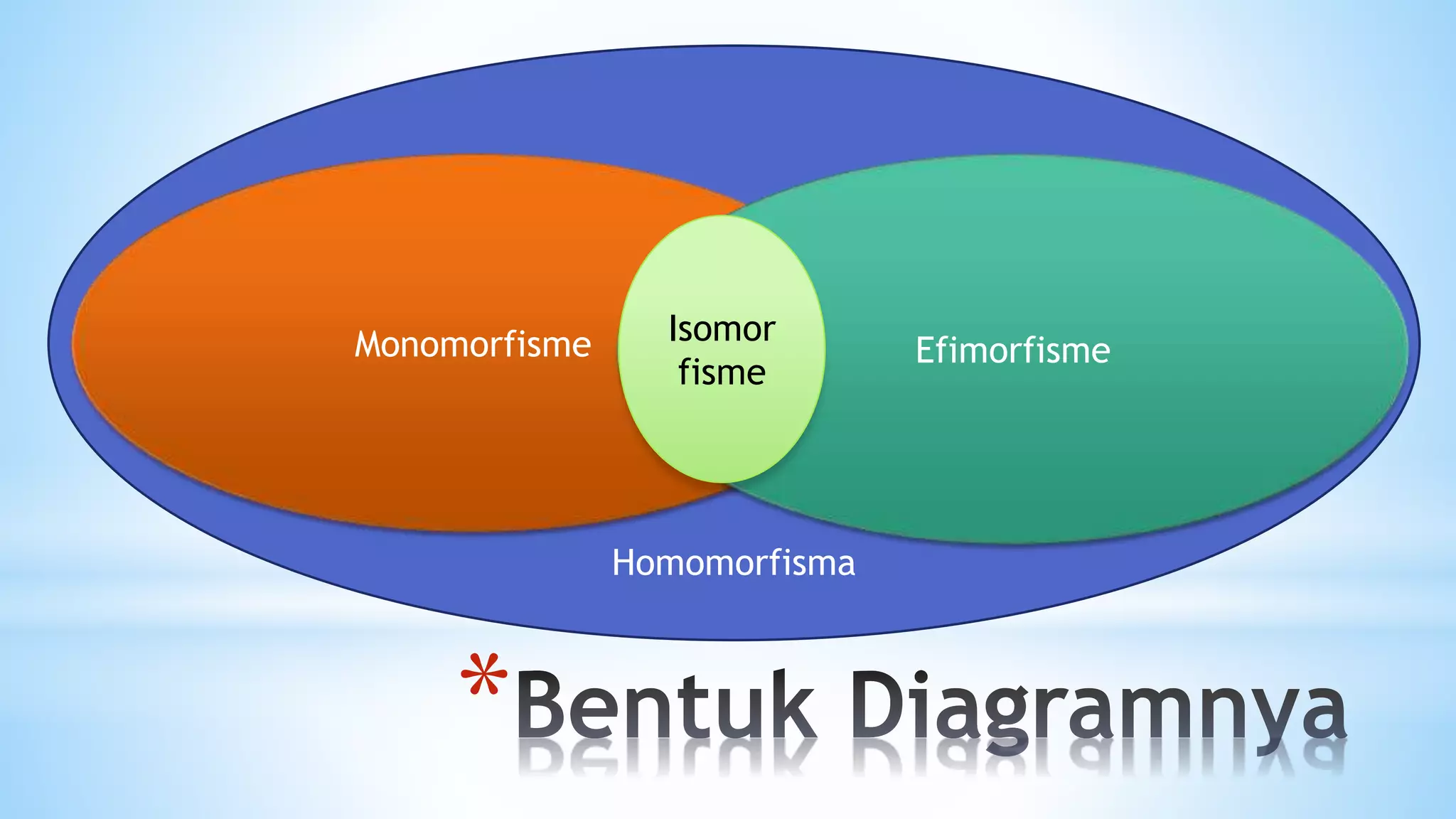 Monomorfisme

Isomor fisme

Efimorfisme

Homomorfisma

*Bentuk Diagramnya